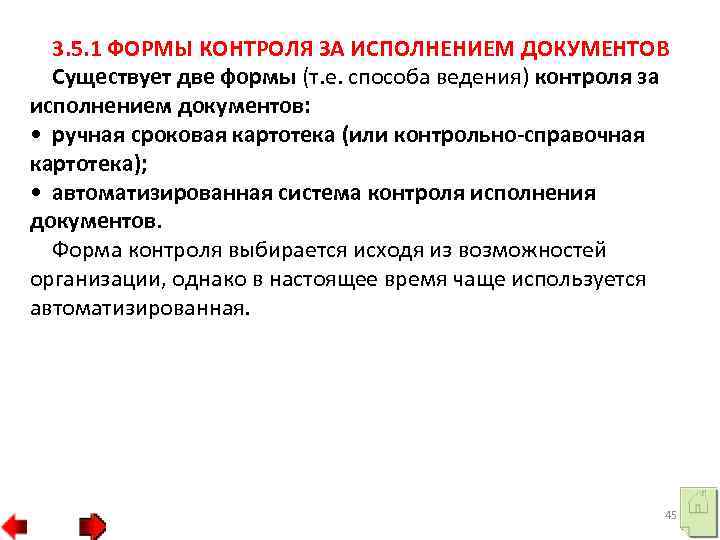 3.5.1 ФОРМЫ КОНТРОЛЯ ЗА ИСПОЛНЕНИЕМ ДОКУМЕНТОВ

Существует две формы (т.е. способа ведения) контроля за исполнением документов:

• ручная сроковая картотека (или контрольно-справочная картотека);

• автоматизированная система контроля исполнения документов.

Форма контроля выбирается исходя из возможностей организации, однако в настоящее время чаще используется автоматизированная.

45